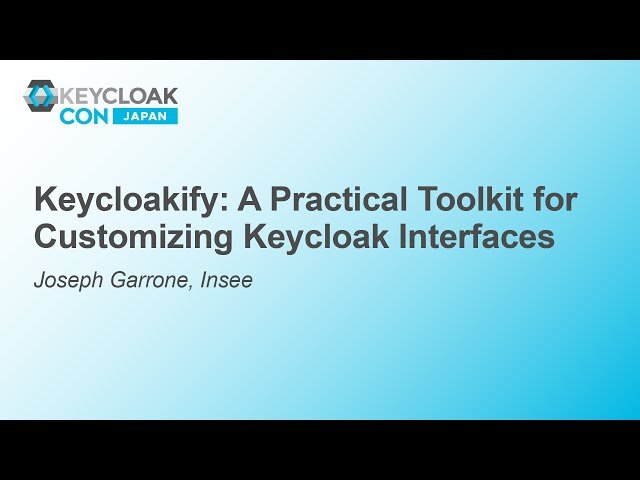 KEYCLOAK
CON JAPAN

Keycloakify: A Practical Toolkit for Customizing Keycloak Interfaces

Joseph Garrone, Insee